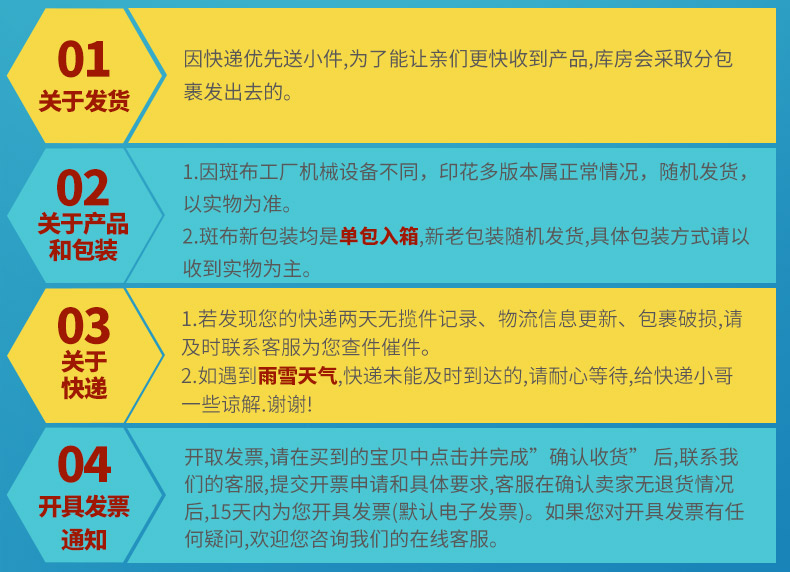 01
关于发货

因快递优先送小件,为了能让亲们更快收到产品,库房会采取分包裹发出去的。

02
关于产品和包装

1.因斑布工厂机械设备不同，印花多版本属正常情况，随机发货，以实物为准。
2.斑布新包装均是单包入箱,新老包装随机发货,具体包装方式请以收到实物为主。

03
关于快递

1.若发现您的快递两天无揽件记录、物流信息更新、包裹破损,请及时联系客服为您查件催件。
2.如遇到雨雪天气,快递未能及时到达的,请耐心等待,给快递小哥一些谅解.谢谢!

04
开具发票通知

开取发票,请在买到的宝贝中点击并完成”确认收货” 后,联系我们的客服,提交开票申请和具体要求,客服在确认卖家无退货情况后,15天内为您开具发票(默认电子发票)。如果您对开具发票有任何疑问,欢迎您咨询我们的在线客服。